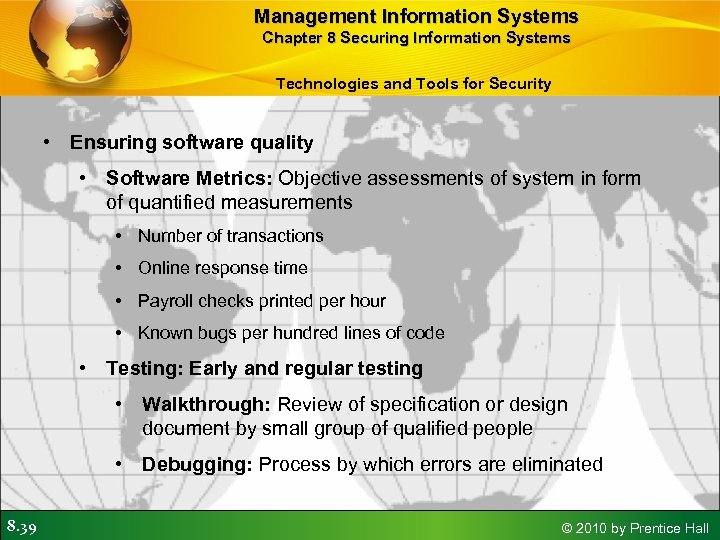 Management Information Systems
Chapter 8 Securing Information Systems

Technologies and Tools for Security

• Ensuring software quality
• Software Metrics: Objective assessments of system in form of quantified measurements
• Number of transactions
• Online response time
• Payroll checks printed per hour
• Known bugs per hundred lines of code
• Testing: Early and regular testing
• Walkthrough: Review of specification or design document by small group of qualified people
• Debugging: Process by which errors are eliminated

8.39

© 2010 by Prentice Hall